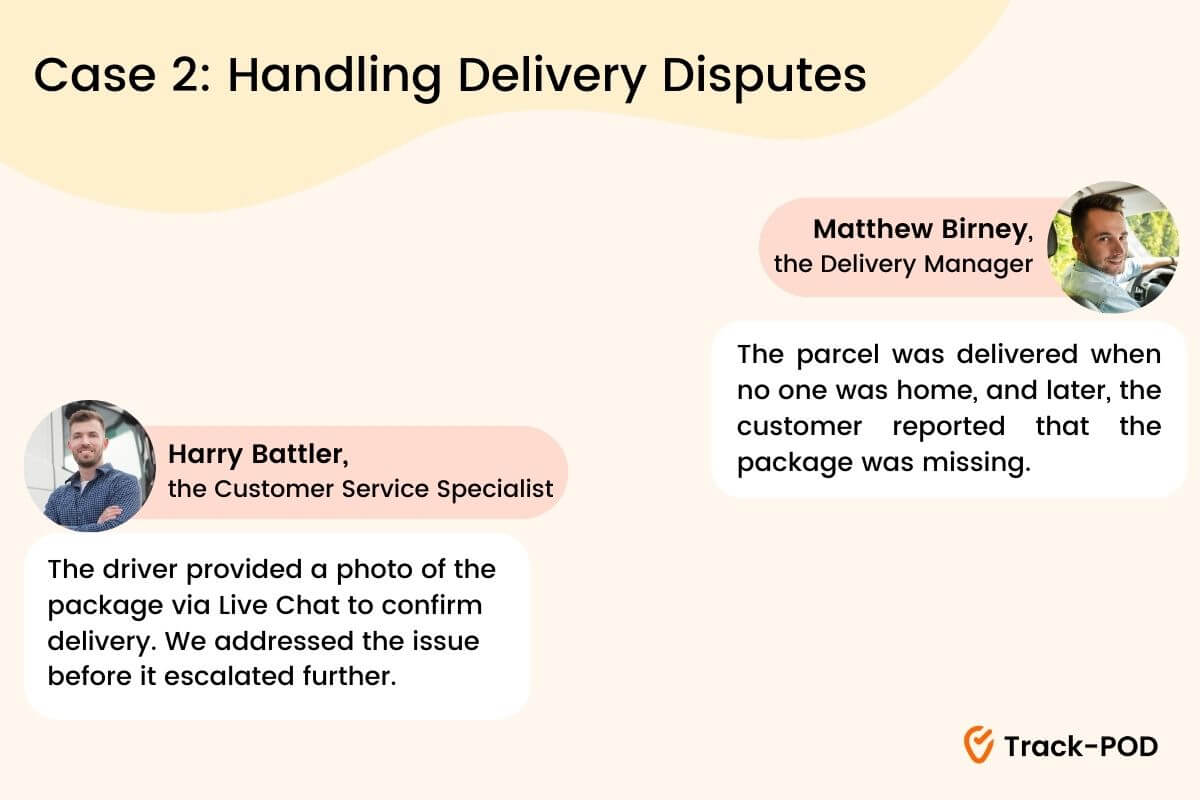 Case 2: Handling Delivery Disputes

Matthew Birney,
the Delivery Manager

The parcel was delivered when no one was home, and later, the customer reported that the package was missing.

Harry Battler,
the Customer Service Specialist

The driver provided a photo of the package via Live Chat to confirm delivery. We addressed the issue before it escalated further.

Track-POD